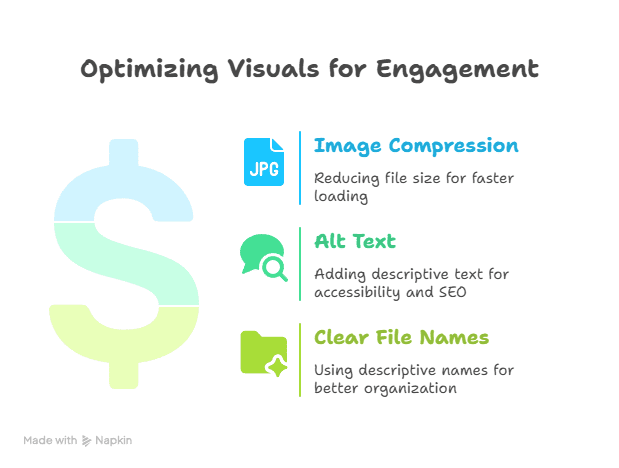 Optimizing Visuals for Engagement

JPG

Image Compression

Reducing file size for faster loading

Alt Text

Adding descriptive text for accessibility and SEO

Clear File Names

Using descriptive names for better organization

Made with Napkin